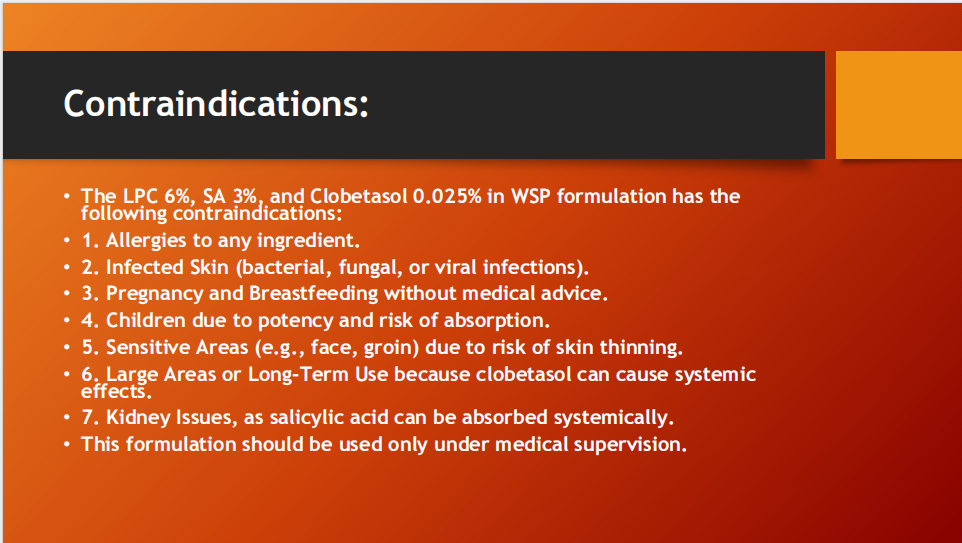 Contraindications:

• The LPC 6%, SA 3%, and Clobetasol 0.025% in WSP formulation has the following contraindications:
• 1. Allergies to any ingredient.
• 2. Infected Skin (bacterial, fungal, or viral infections).
• 3. Pregnancy and Breastfeeding without medical advice.
• 4. Children due to potency and risk of absorption.
• 5. Sensitive Areas (e.g., face, groin) due to risk of skin thinning.
• 6. Large Areas or Long-Term Use because clobetasol can cause systemic effects.
• 7. Kidney Issues, as salicylic acid can be absorbed systemically.
• This formulation should be used only under medical supervision.